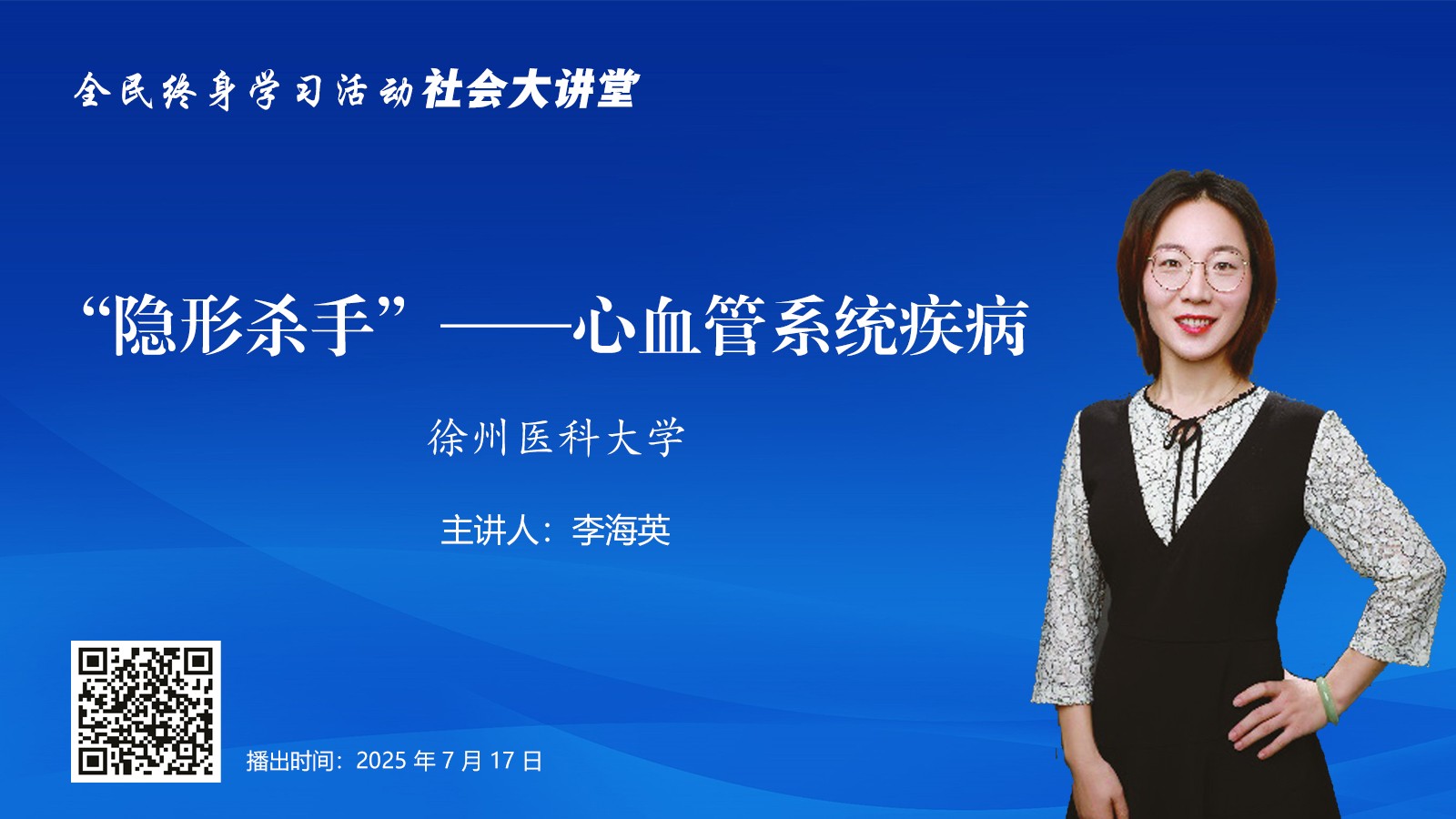 全民终身学习活动社会大讲堂

“隐形杀手”——心血管系统疾病

徐州医科大学

主讲人：李海英

播出时间：2025 年 7 月 17 日